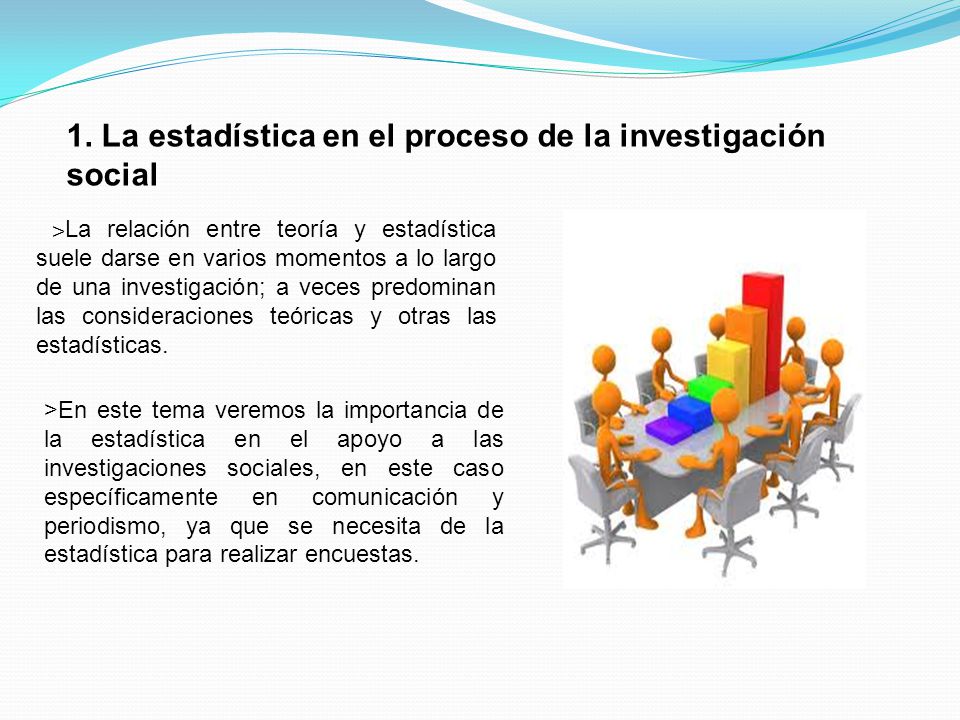 1. La estadística en el proceso de la investigación social

>La relación entre teoría y estadística suele darse en varios momentos a lo largo de una investigación; a veces predominan las consideraciones teóricas y otras las estadísticas.

>En este tema veremos la importancia de la estadística en el apoyo a las investigaciones sociales, en este caso específicamente en comunicación y periodismo, ya que se necesita de la estadística para realizar encuestas.